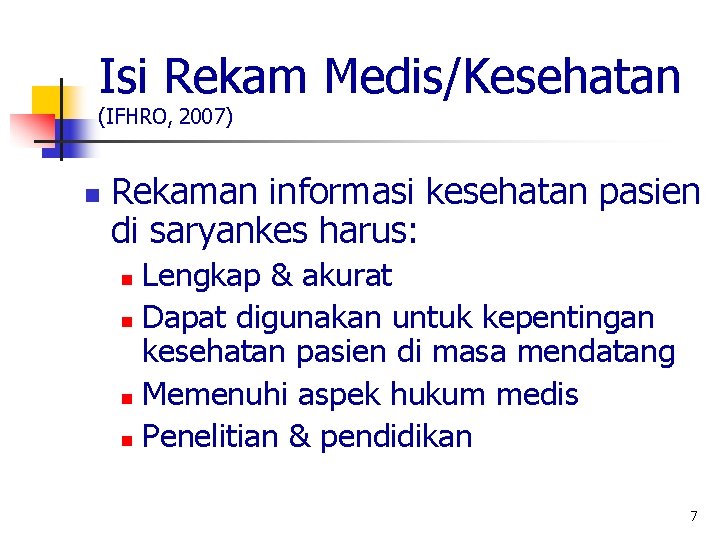 Isi Rekam Medis/Kesehatan
(IFHRO, 2007)

Rekaman informasi kesehatan pasien di saryankes harus:

Lengkap & akurat

Dapat digunakan untuk kepentingan kesehatan pasien di masa mendatang

Memenuhi aspek hukum medis

Penelitian & pendidikan

7